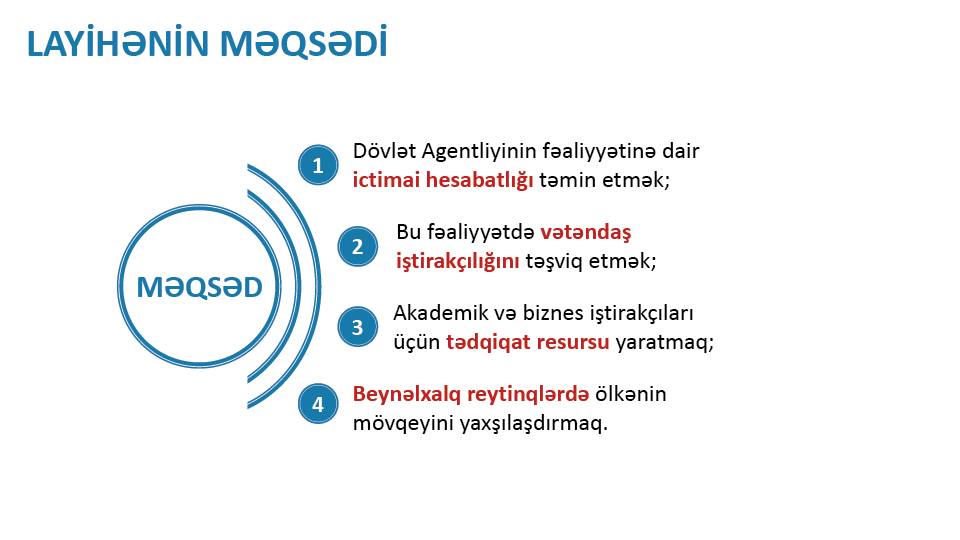 LAYİHƏNİN MƏQSƏDİ

MƏQSƏD

1 Dövlət Agentliyinin fəaliyyətinə dair ictimai hesabatlığı təmin etmək;

2 Bu fəaliyyətdə vətəndaş iştirakçılığını təşviq etmək;

3 Akademik və biznes iştirakçıları üçün tədqiqat resursu yaratmaq;

4 Beynəlxalq reytinqlərdə ölkənin mövqeyini yaxşılaşdırmaq.